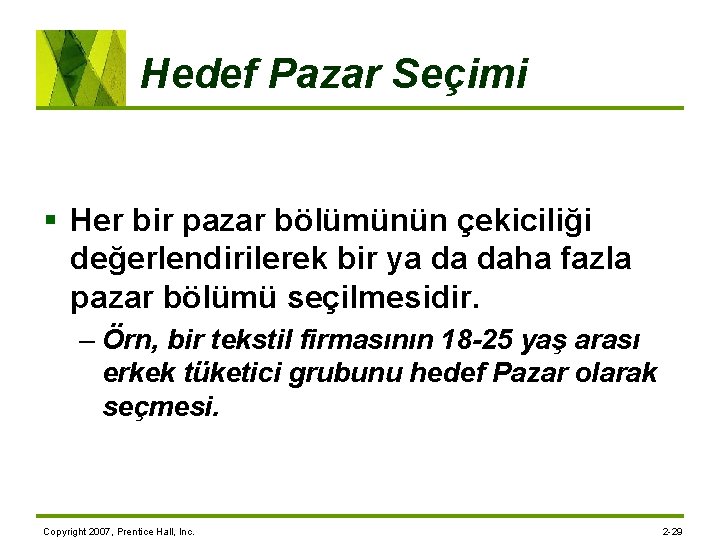 Hedef Pazar Seçimi

▪ Her bir pazar bölümünün çekiciliği değerlendirilerek bir ya da daha fazla pazar bölümü seçilmesidir.

– Örn, bir tekstil firmasının 18-25 yaş arası erkek tüketici grubunu hedef Pazar olarak seçmesi.

Copyright 2007, Prentice Hall, Inc.

2-29